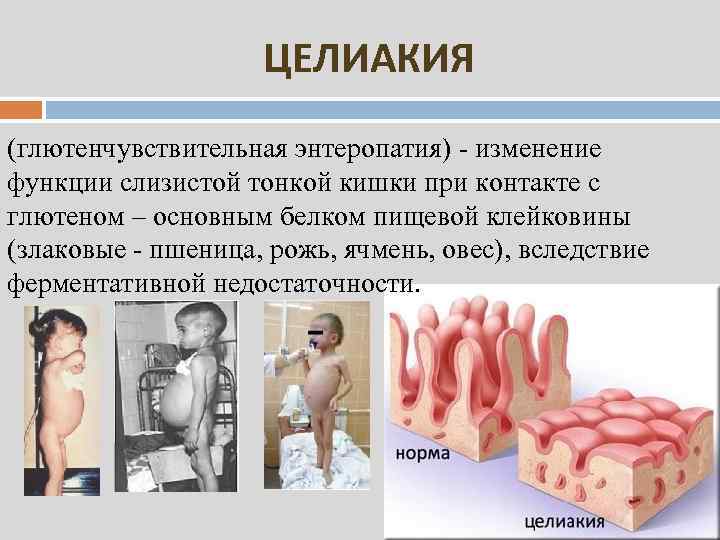 ЦЕЛИАКИЯ

(глютенчувствительная энтеропатия) - изменение функции слизистой тонкой кишки при контакте с глютеном – основным белком пищевой клейковины (злаковые - пшеница, рожь, ячмень, овес), вследствие ферментативной недостаточности.

норма

целиакия